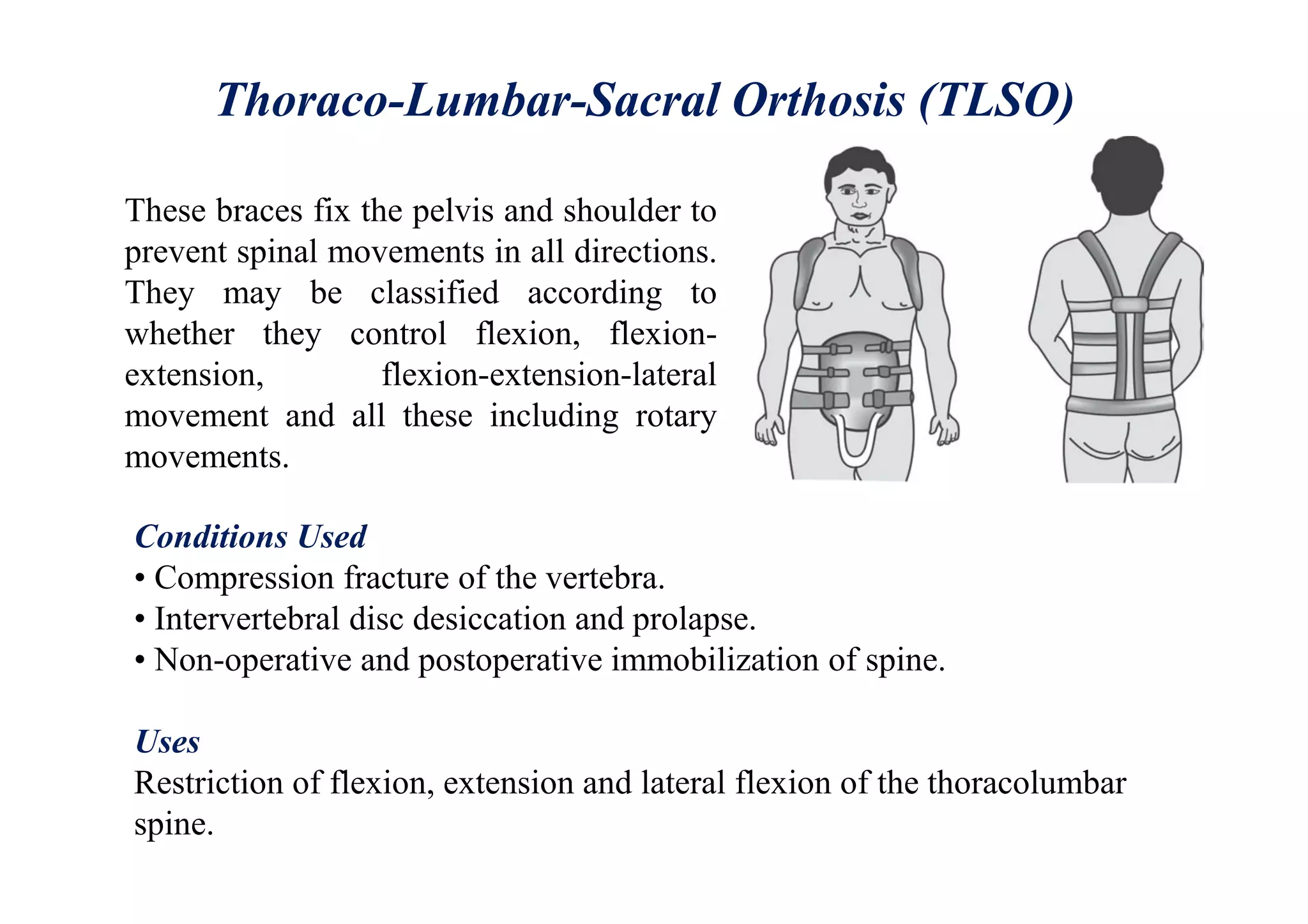 Thoraco-Lumbar-Sacral Orthosis (TLSO)

These braces fix the pelvis and shoulder to prevent spinal movements in all directions. They may be classified according to whether they control flexion, flexion-extension, flexion-extension-lateral movement and all these including rotary movements.

Conditions Used
• Compression fracture of the vertebra.
• Intervertebral disc desiccation and prolapse.
• Non-operative and postoperative immobilization of spine.

Uses
Restriction of flexion, extension and lateral flexion of the thoracolumbar spine.